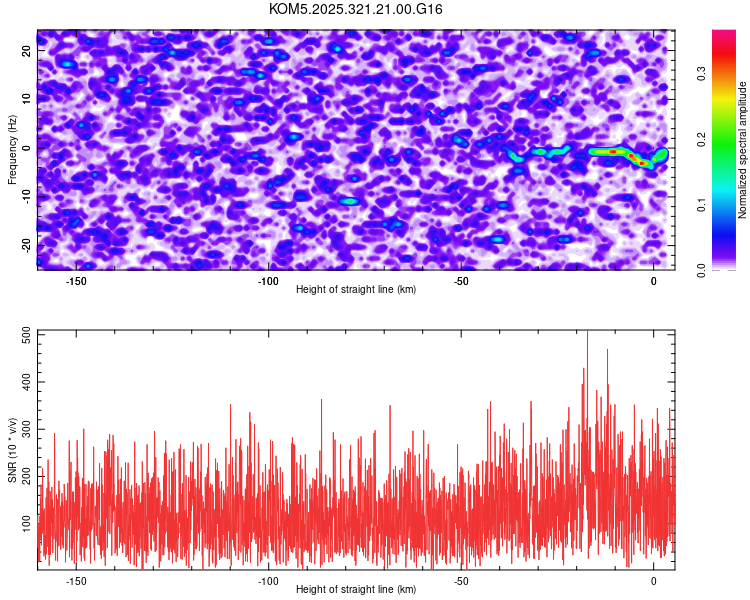 KOM5.2025.321.21.00.G16

Frequency (Hz)
20
10
0
-10
-20

-150
-100
-50
0
Height of straight line (km)

Normalized spectral amplitude
0.0
0.1
0.2
0.3

SNR (10 * v/v)
500
400
300
200
100

-150
-100
-50
0
Height of straight line (km)